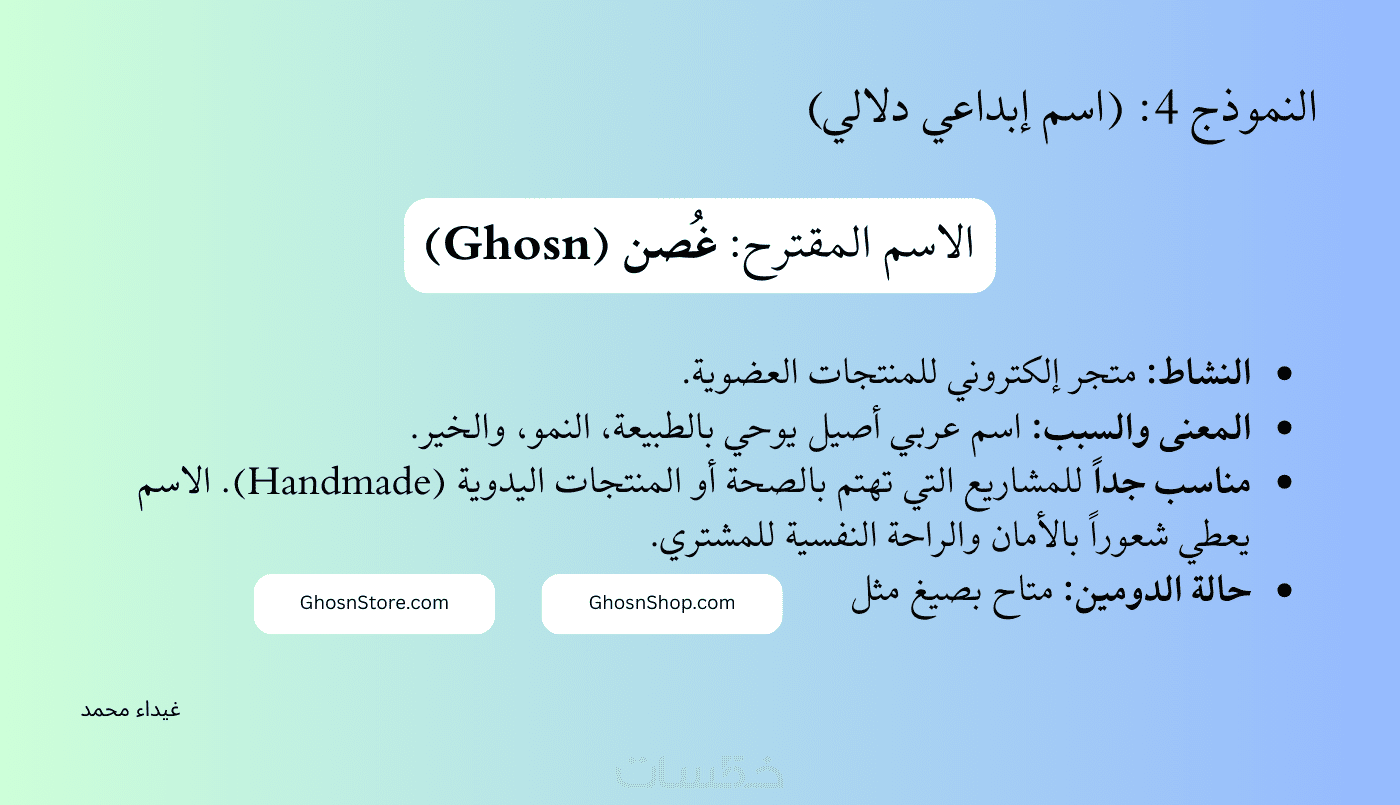 النموذج 4: (اسم إبداعي دلالي)

الاسم المقترح: غُصن (Ghosn)

• النشاط: متجر إلكتروني للمنتجات العضوية.
• المعنى والسبب: اسم عربي أصيل يوحي بالطبيعة، النمو، والخير.
• مناسب جداً للمشاريع التي تهتم بالصحة أو المنتجات اليدوية (Handmade). الاسم يعطي شعوراً بالأمان والراحة النفسية للمشتري.
• حالة الدومين: متاح بصيغ مثل

GhosnShop.com

GhosnStore.com

غيداء محمد

خمسات